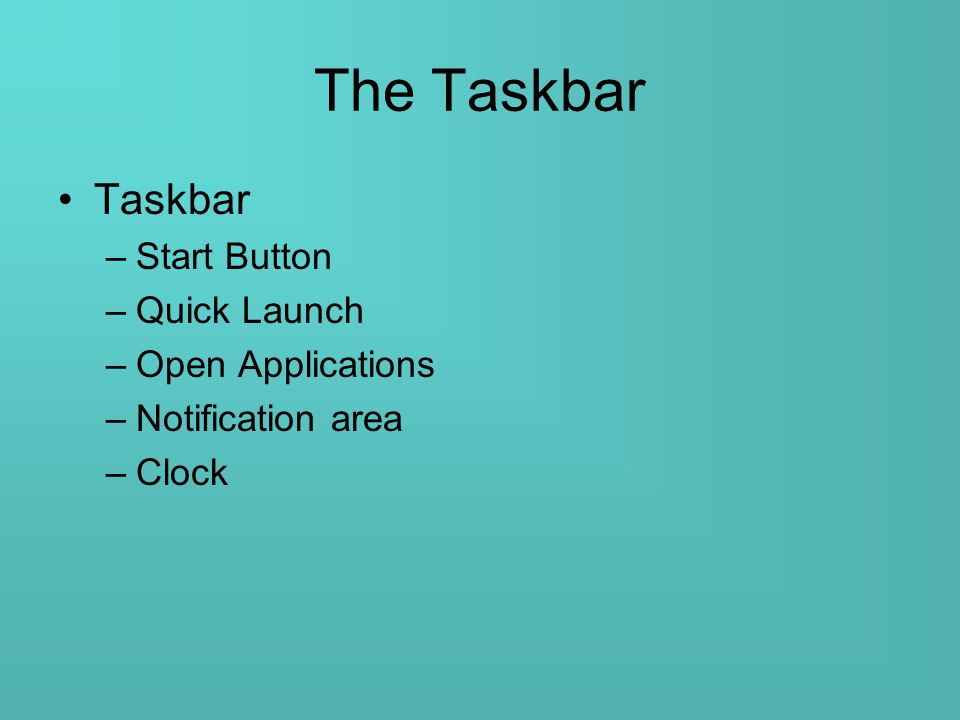 The Taskbar

• Taskbar
– Start Button
– Quick Launch
– Open Applications
– Notification area
– Clock